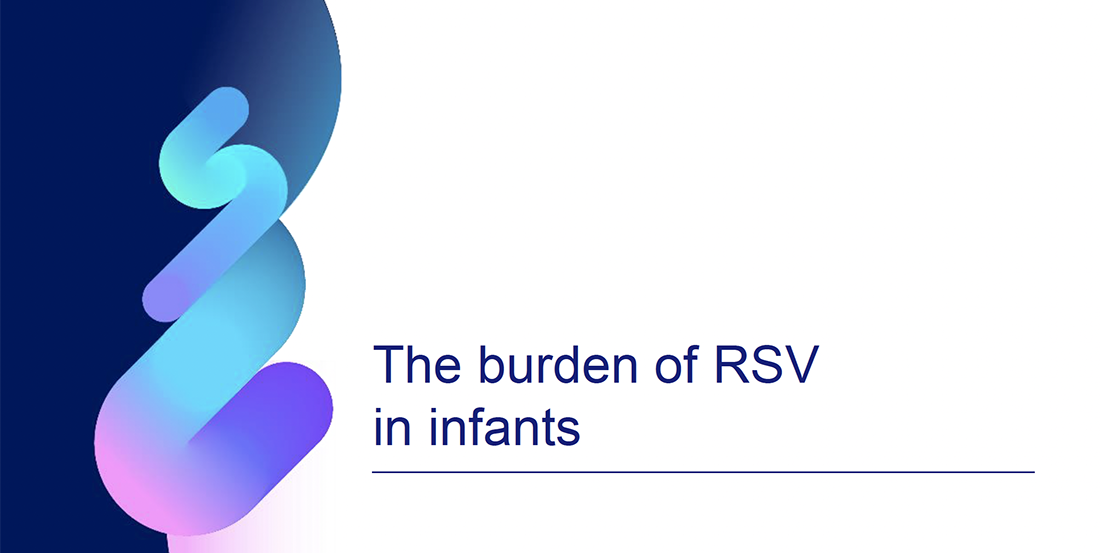 The burden of RSV in infants